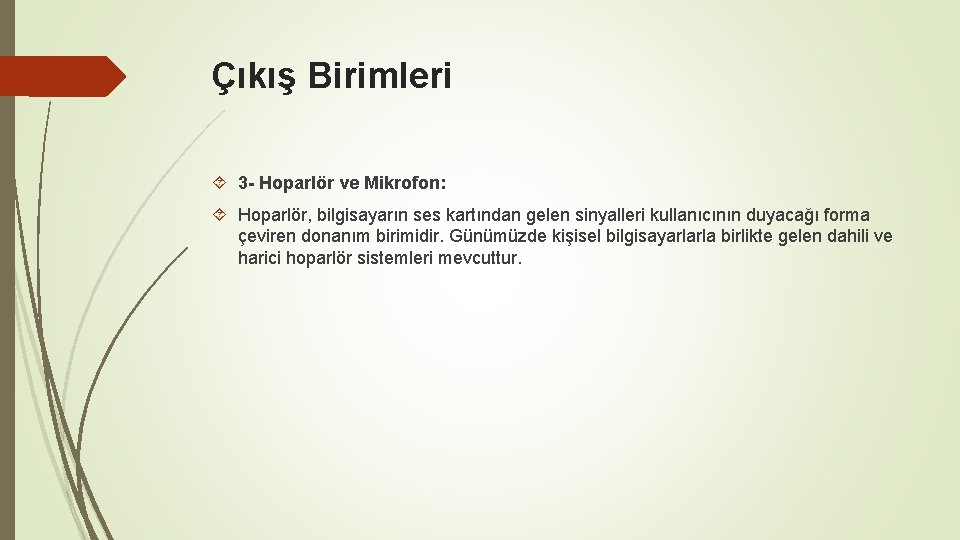 Çıkış Birimleri

3- Hoparlör ve Mikrofon:

Hoparlör, bilgisayarın ses kartından gelen sinyalleri kullanıcının duyacağı forma çeviren donanım birimidir. Günümüzde kişisel bilgisayarlarla birlikte gelen dahili ve harici hoparlör sistemleri mevcuttur.